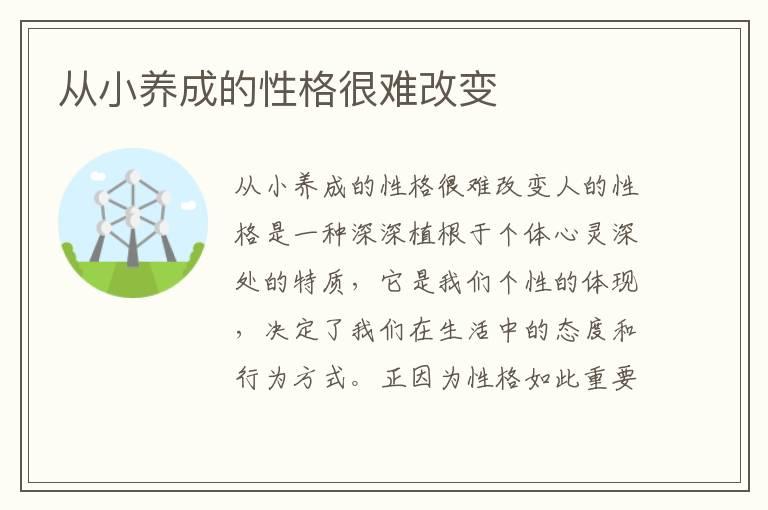 从小养成的性格很难改变

从小养成的性格很难改变人的性格是一种深深植根于个体心灵深处的特质，它是我们个性的体现，决定了我们在生活中的态度和行为方式。正因为性格如此重要